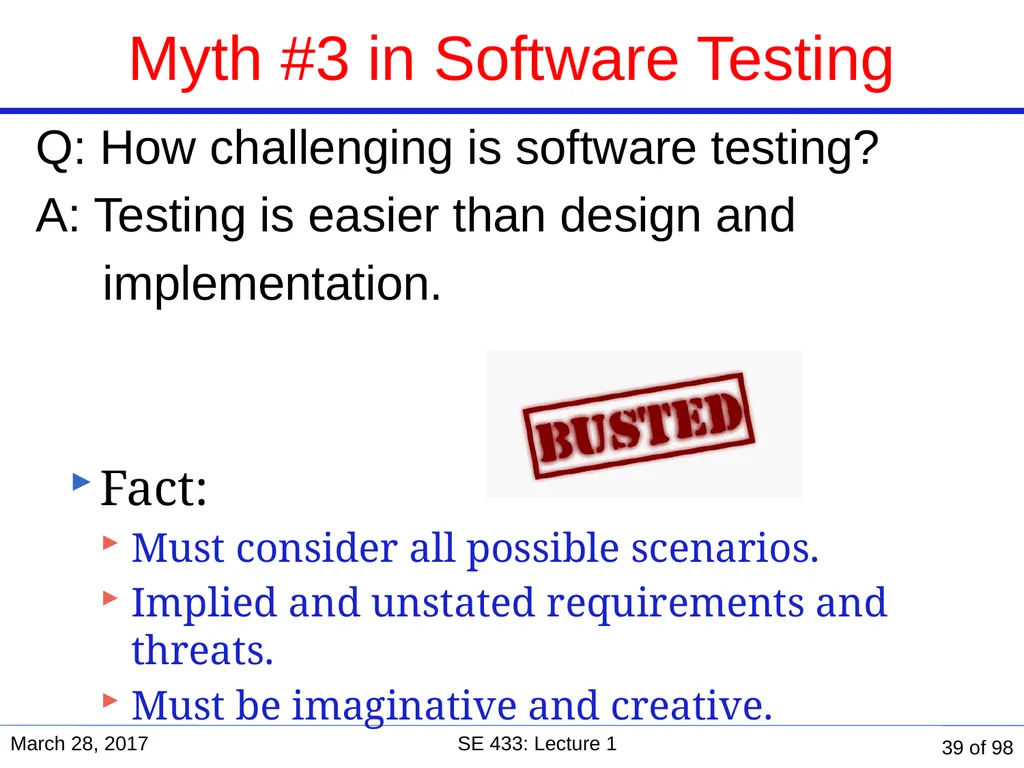 Myth #3 in Software Testing

Q: How challenging is software testing?

A: Testing is easier than design and implementation.

BUSTED

Fact:

Must consider all possible scenarios.

Implied and unstated requirements and threats.

Must be imaginative and creative.

March 28, 2017

SE 433: Lecture 1

39 of 98